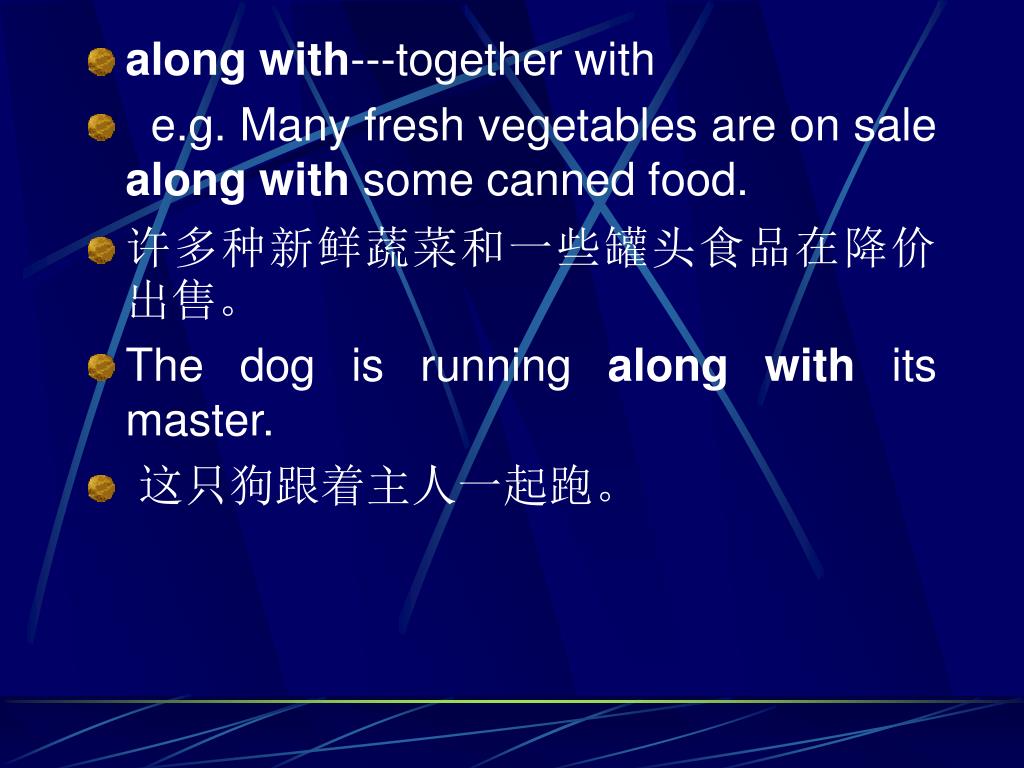 along with---together with

e.g. Many fresh vegetables are on sale along with some canned food.

许多种新鲜蔬菜和一些罐头食品在降价出售。

The dog is running along with its master.

这只狗跟着主人一起跑。